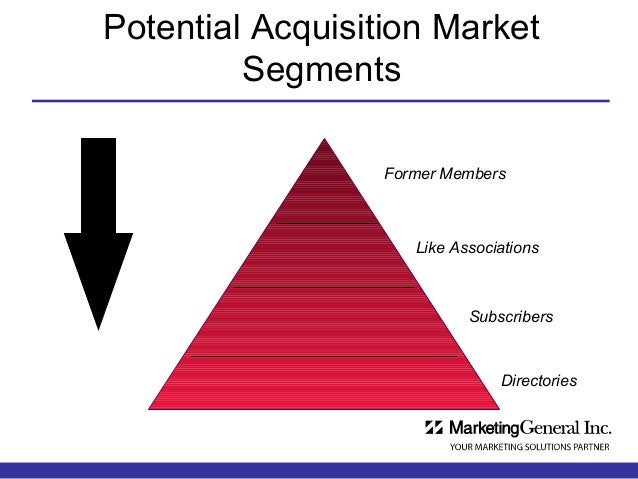 Potential Acquisition Market Segments

Former Members

Like Associations

Subscribers

Directories

MarketingGeneral Inc.
YOUR MARKETING SOLUTIONS PARTNER